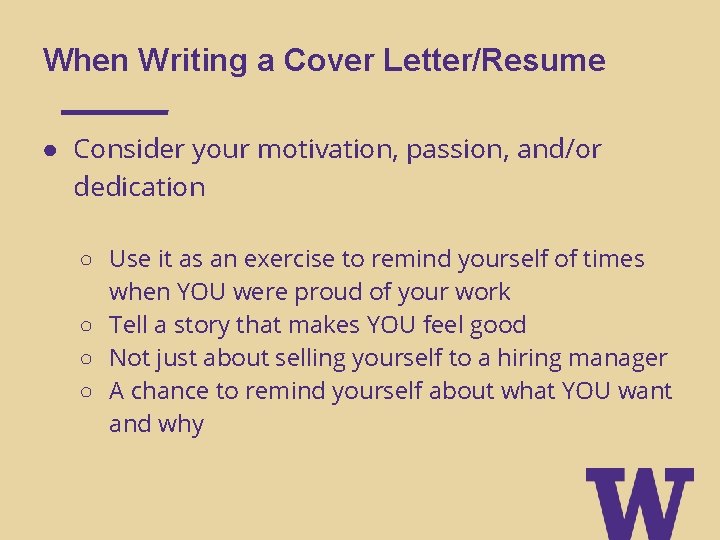 When Writing a Cover Letter/Resume

● Consider your motivation, passion, and/or dedication

○ Use it as an exercise to remind yourself of times when YOU were proud of your work
○ Tell a story that makes YOU feel good
○ Not just about selling yourself to a hiring manager
○ A chance to remind yourself about what YOU want and why

W